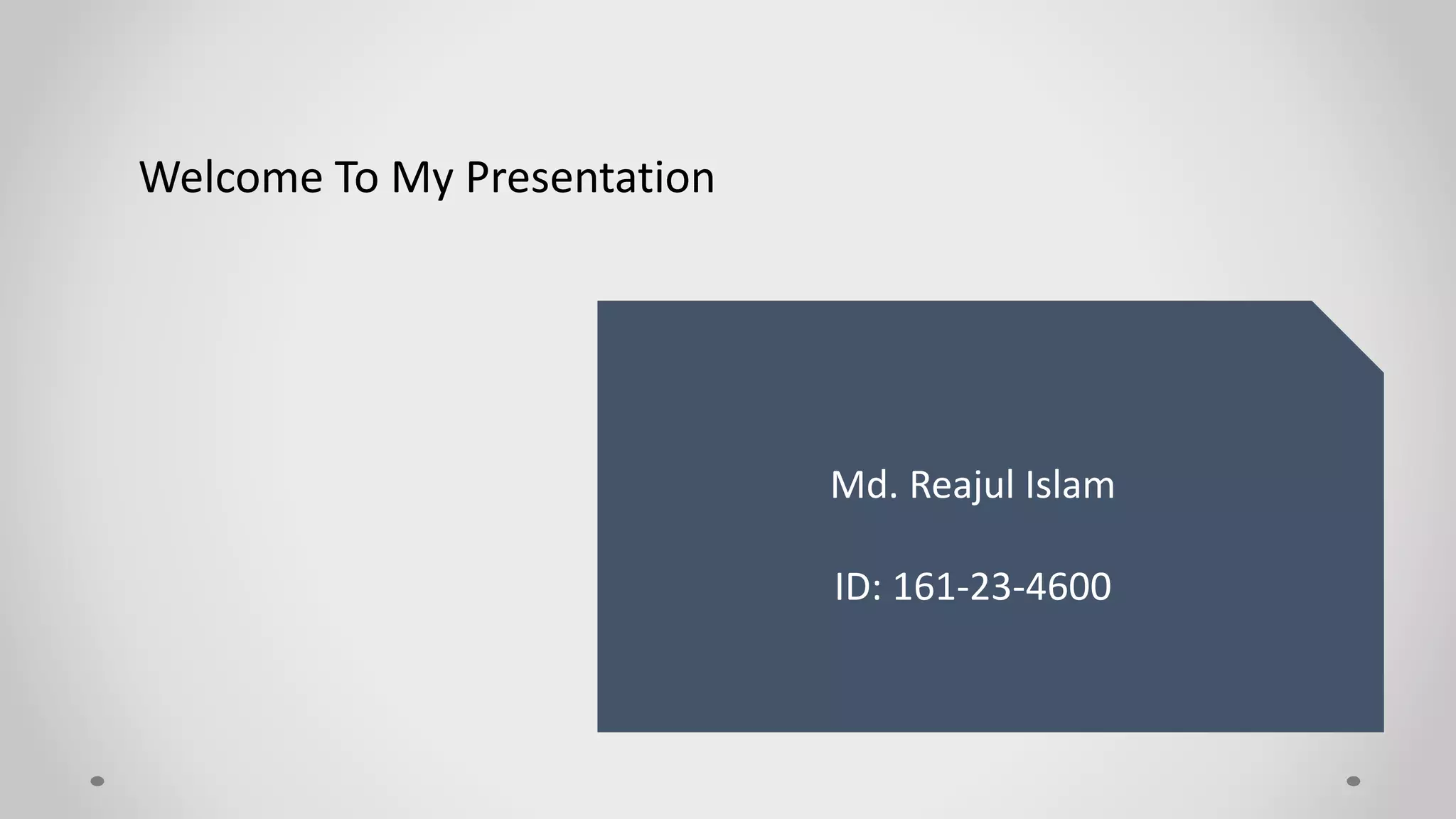 Welcome To My Presentation

Md. Reajul Islam

ID: 161-23-4600